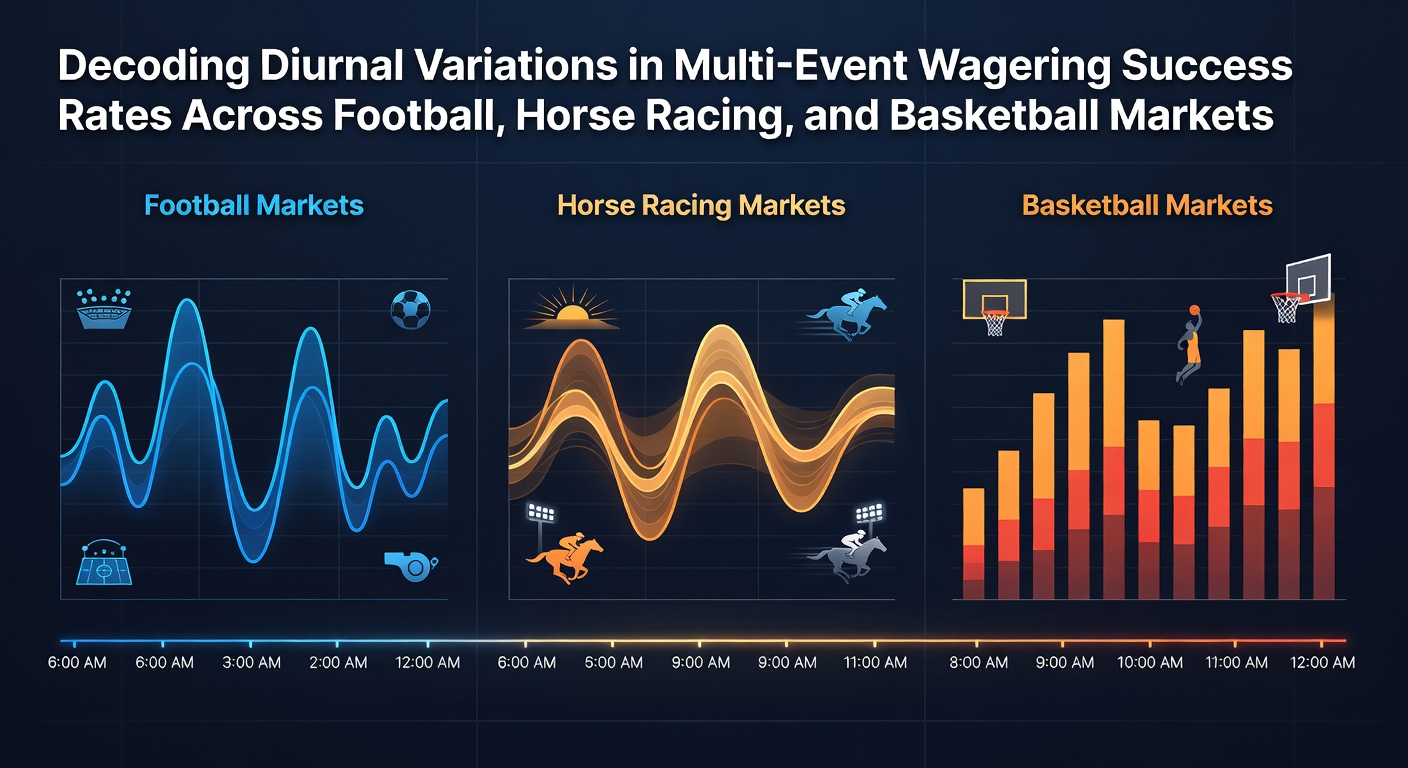 Decoding Diurnal Variations in Multi-Event Wagering Success Rates Across Football, Horse Racing, and Basketball Markets

Football Markets

Horse Racing Markets

Basketball Markets

6:00 AM 6:00 AM 3:00 AM 2:00 AM 12:00 AM 6:00 AM 5:00 AM 9:00 AM 9:00 AM 11:00 AM 8:00 AM 9:00 AM 10:00 AM 11:00 AM 12:00 AM